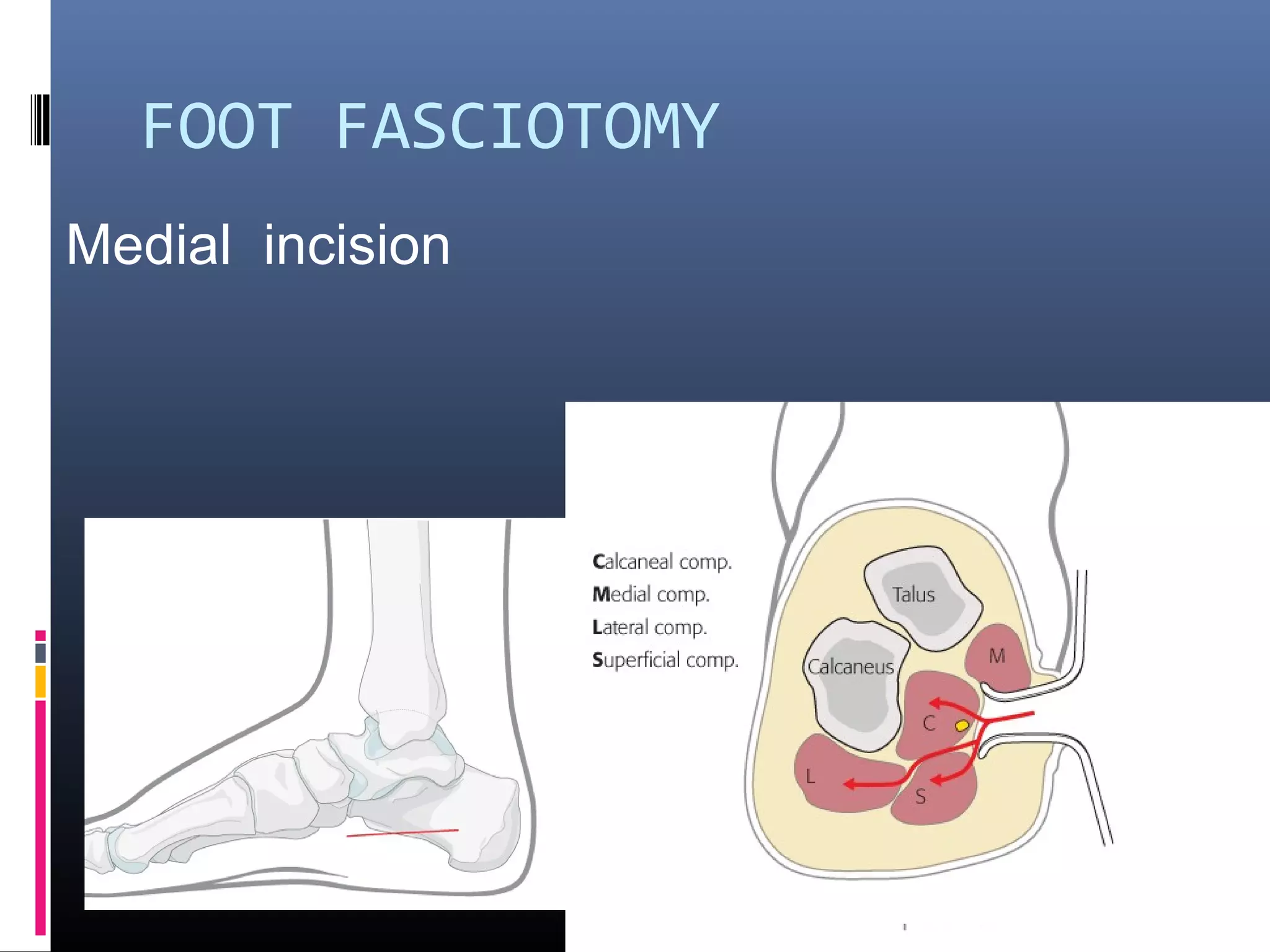 FOOT FASCIOTOMY

Medial incision

Calcaneal comp.
Medial comp.
Lateral comp.
Superficial comp.

Talus
Calcaneus
M
C
L
S